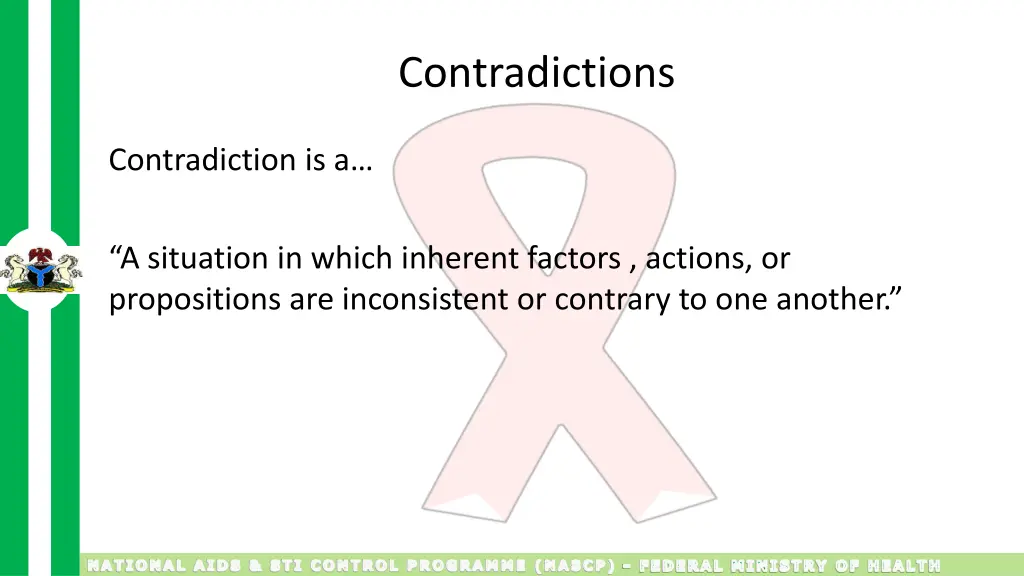 Contradictions

Contradiction is a…

“A situation in which inherent factors , actions, or propositions are inconsistent or contrary to one another.”

NATIONAL AIDS & STI CONTROL PROGRAMME (NASCP) – FEDERAL MINISTRY OF HEALTH